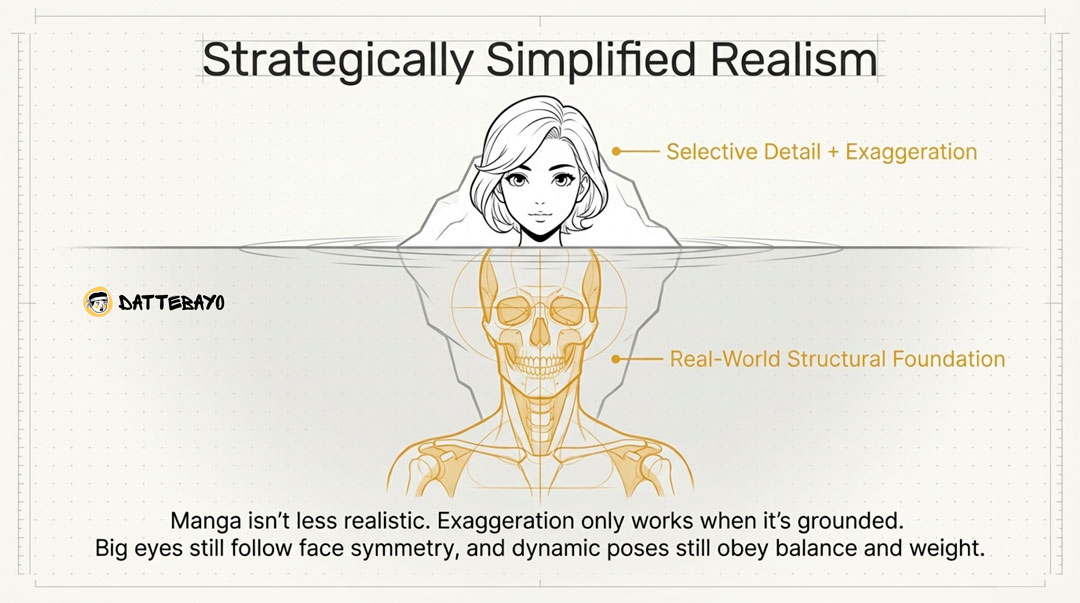 Strategically Simplified Realism

Selective Detail + Exaggeration

DATTEBAYO

Real-World Structural Foundation

Manga isn't less realistic. Exaggeration only works when it's grounded.
Big eyes still follow face symmetry, and dynamic poses still obey balance and weight.